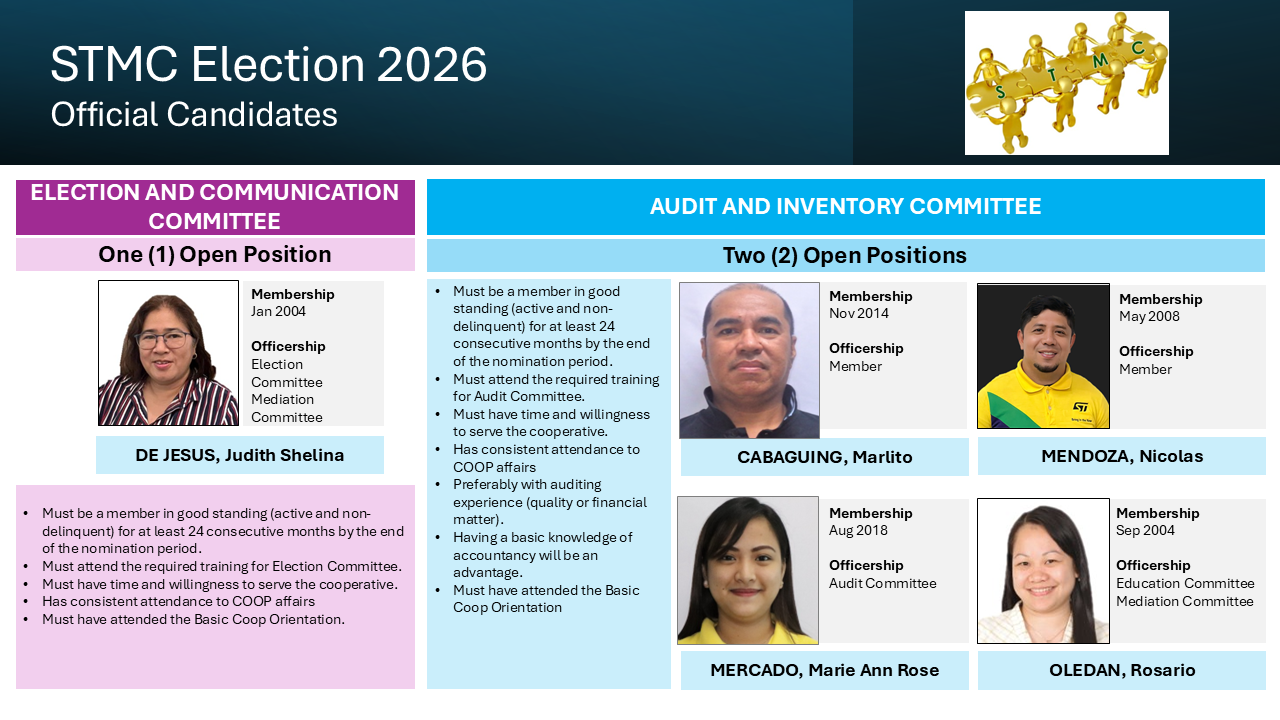 STMC Election 2026
Official Candidates

S T M C

ELECTION AND COMMUNICATION COMMITTEE

One (1) Open Position

Membership
Jan 2004

Officership
Election Committee
Mediation Committee

DE JESUS, Judith Shelina

- Must be a member in good standing (active and non-delinquent) for at least 24 consecutive months by the end of the nomination period.
- Must attend the required training for Election Committee.
- Must have time and willingness to serve the cooperative.
- Has consistent attendance to COOP affairs
- Must have attended the Basic Coop Orientation.

AUDIT AND INVENTORY COMMITTEE

Two (2) Open Positions

- Must be a member in good standing (active and non-delinquent) for at least 24 consecutive months by the end of the nomination period.
- Must attend the required training for Audit Committee.
- Must have time and willingness to serve the cooperative.
- Has consistent attendance to COOP affairs
- Preferably with auditing experience (quality or financial matter).
- Having a basic knowledge of accountancy will be an advantage.
- Must have attended the Basic Coop Orientation

Membership
Nov 2014

Officership
Member

CABAGUING, Marlito

Membership
May 2008

Officership
Member

MENDOZA, Nicolas

Membership
Aug 2018

Officership
Audit Committee

MERCADO, Marie Ann Rose

Membership
Sep 2004

Officership
Education Committee
Mediation Committee

OLEDAN, Rosario